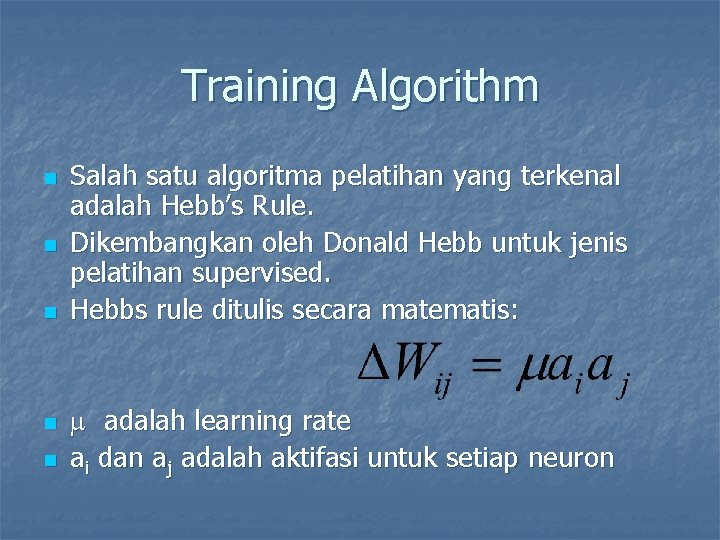 Training Algorithm

Salah satu algoritma pelatihan yang terkenal adalah Hebb's Rule.

Dikembangkan oleh Donald Hebb untuk jenis pelatihan supervised.

Hebbs rule ditulis secara matematis:

$\Delta W_{ij} = \mu a_i a_j$

$\mu$ adalah learning rate

$a_i$ dan $a_j$ adalah aktifasi untuk setiap neuron